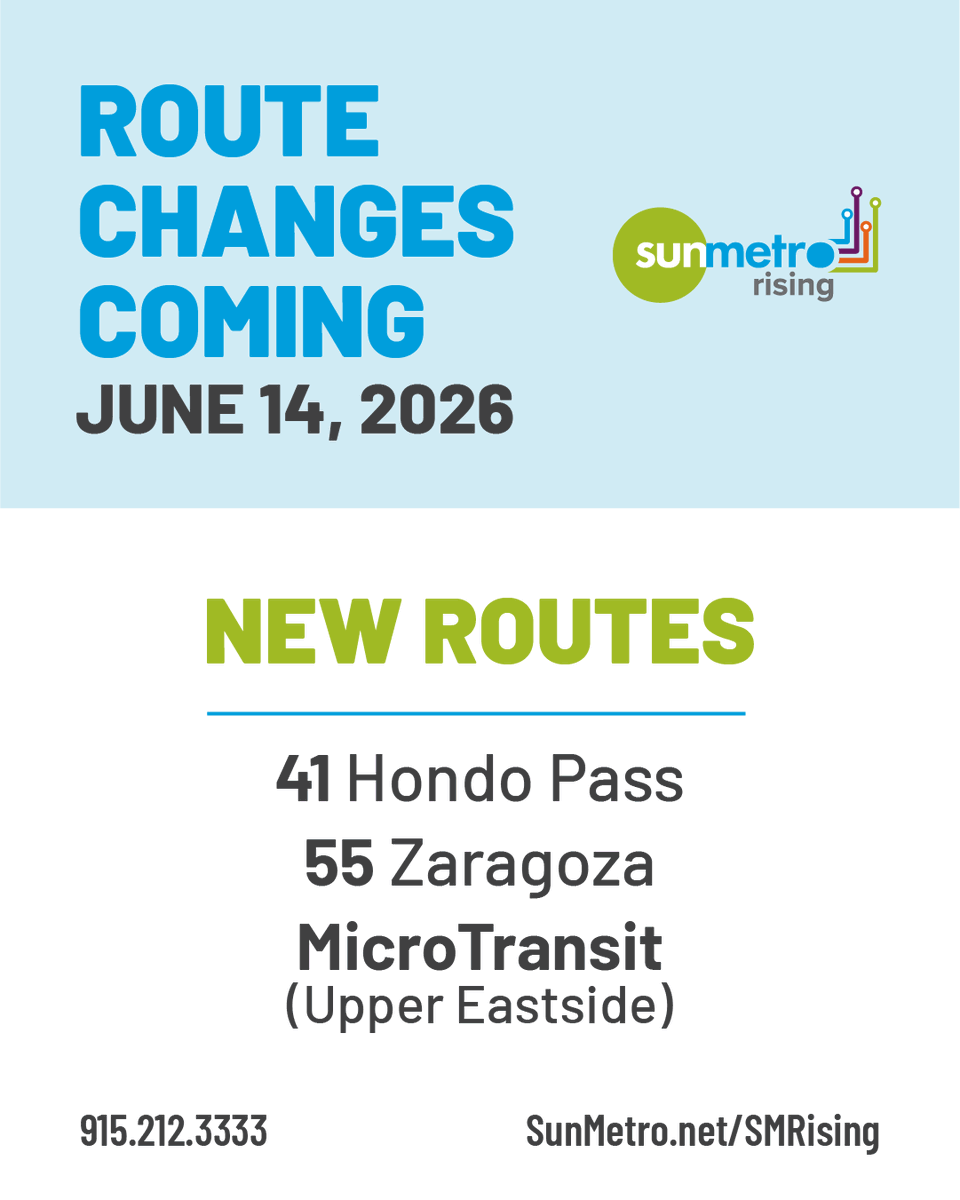 ROUTE CHANGES COMING
JUNE 14, 2026

sunmetro rising

NEW ROUTES

41 Hondo Pass
55 Zaragoza
MicroTransit
(Upper Eastside)

915.212.3333
SunMetro.net/SMRising